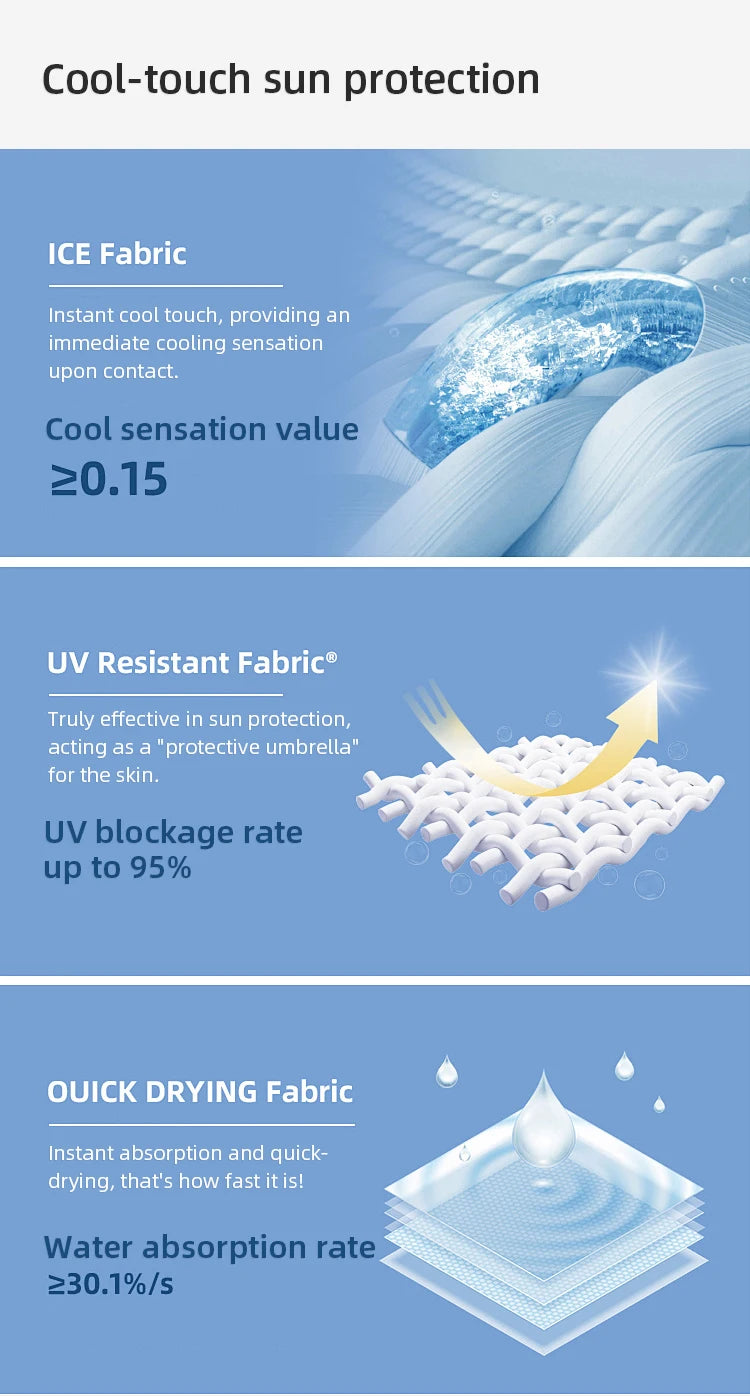 Cool-touch sun protection

ICE Fabric

Instant cool touch, providing an immediate cooling sensation upon contact.

Cool sensation value
≥0.15

UV Resistant Fabric®

Truly effective in sun protection, acting as a "protective umbrella" for the skin.

UV blockage rate
up to 95%

OUICK DRYING Fabric

Instant absorption and quick-drying, that's how fast it is!

Water absorption rate
≥30.1%/s